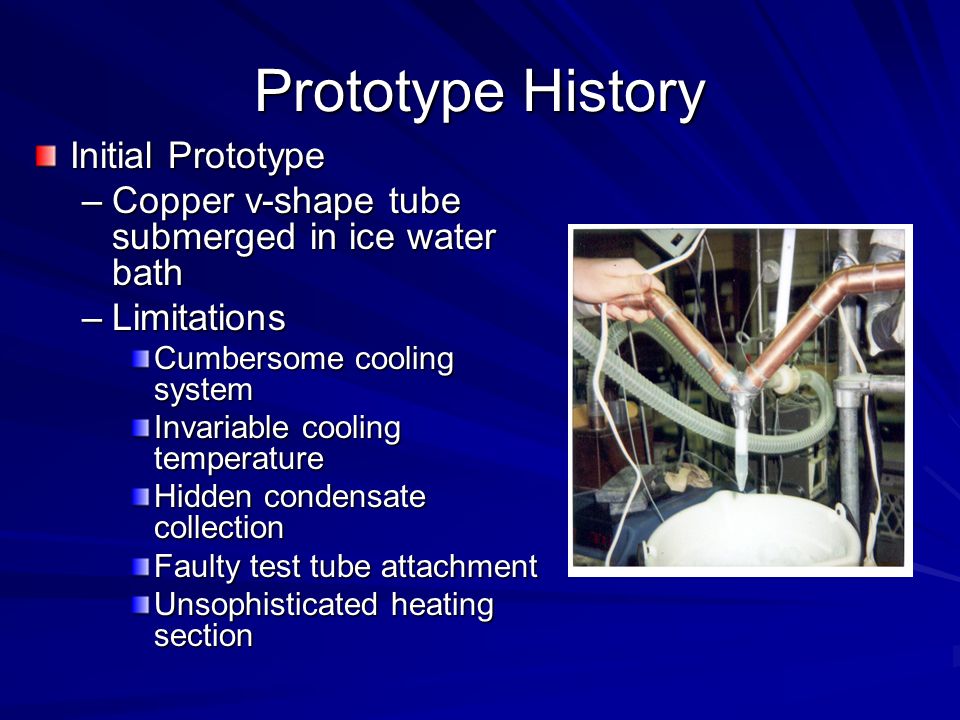 Prototype History

Initial Prototype

– Copper v-shape tube submerged in ice water bath

– Limitations

Cumbersome cooling system

Invariable cooling temperature

Hidden condensate collection

Faulty test tube attachment

Unsophisticated heating section